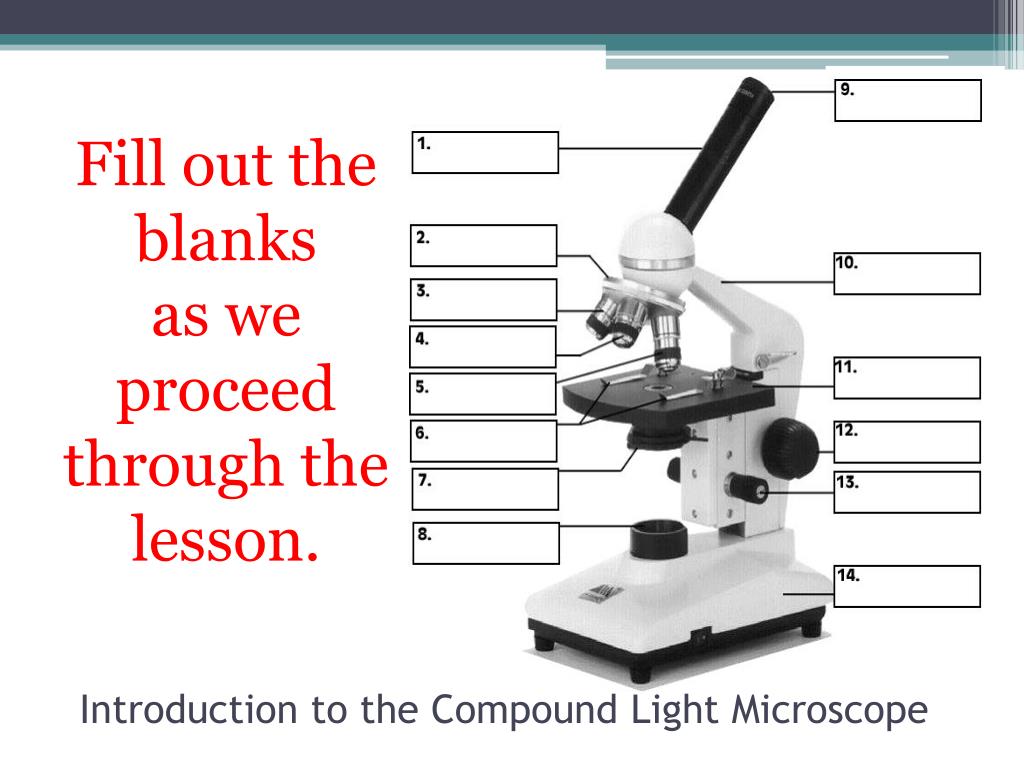 Fill out the blanks as we proceed through the lesson.

1.
2.
3.
4.
5.
6.
7.
8.
9.
10.
11.
12.
13.
14.

Introduction to the Compound Light Microscope